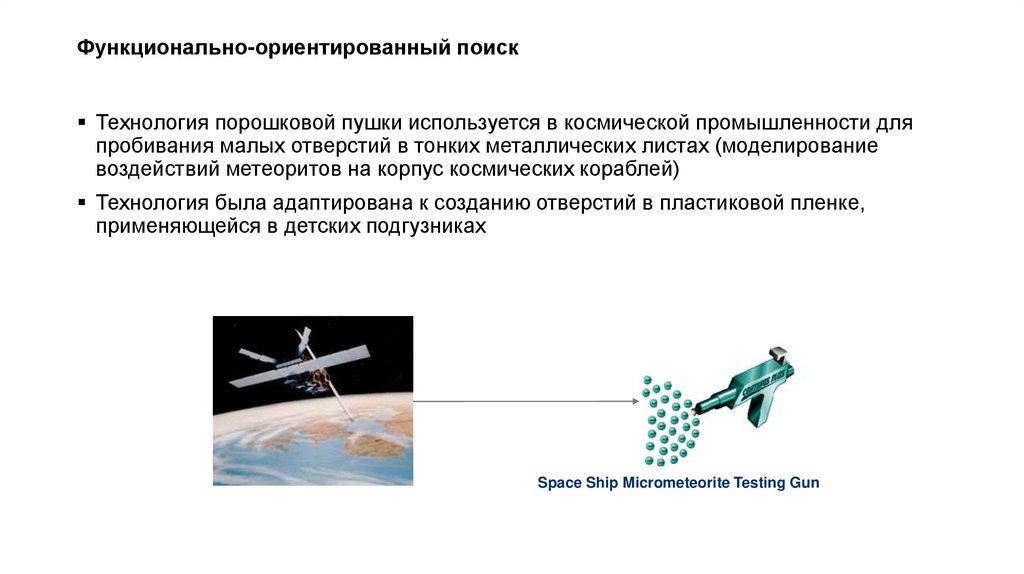 Функционально-ориентированный поиск

▪ Технология порошковой пушки используется в космической промышленности для пробивания малых отверстий в тонких металлических листах (моделирование воздействий метеоритов на корпус космических кораблей)

▪ Технология была адаптирована к созданию отверстий в пластиковой пленке, применяющейся в детских подгузниках

Space Ship Micrometeorite Testing Gun